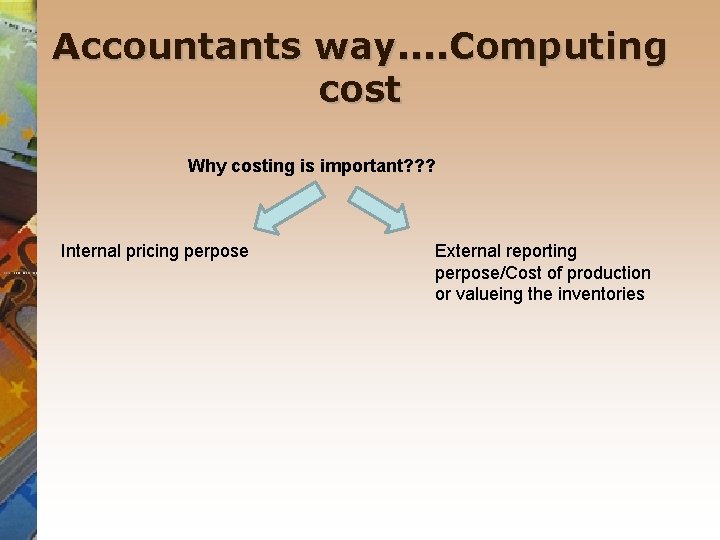 Accountants way....Computing cost

Why costing is important???

Internal pricing perpose

External reporting perpose/Cost of production or valueing the inventories